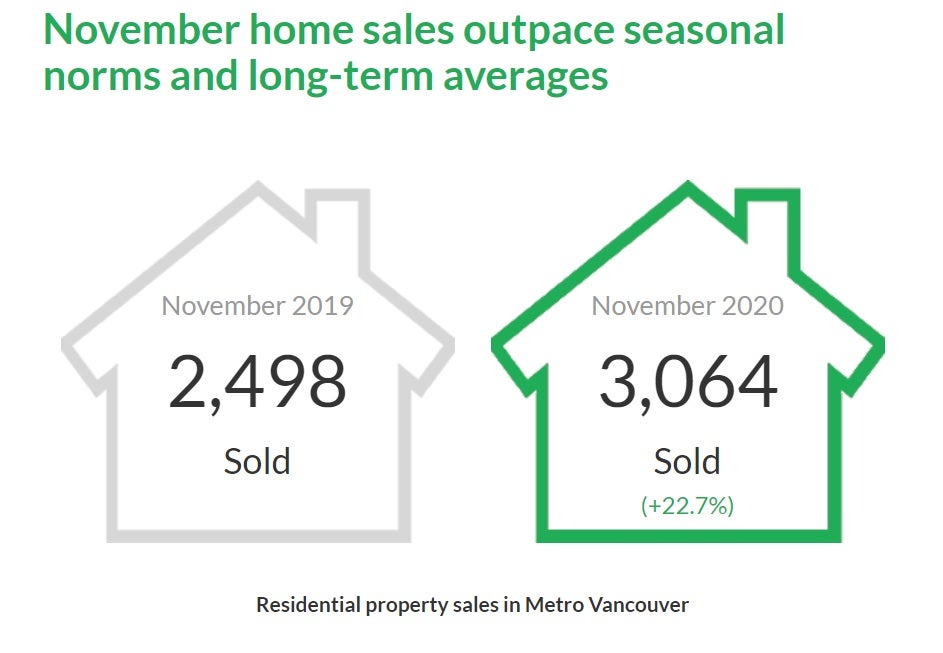 November home sales outpace seasonal norms and long-term averages

November 2019

2,498

Sold

November 2020

3,064

Sold

(+22.7%)

Residential property sales in Metro Vancouver